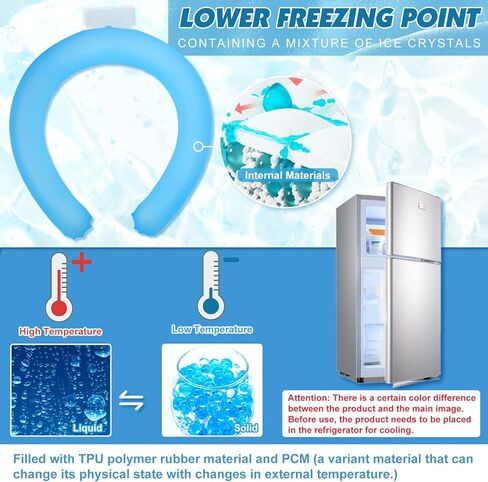 LOWER FREEZING POINT
CONTAINING A MIXTURE OF ICE CRYSTALS

Internal Materials

High Temperature

Low Temperature

Liquid

Solid

Attention: There is a certain color difference between the product and the main image. Before use, the product needs to be placed in the refrigerator for cooling.

Filled with TPU polymer rubber material and PCM (a variant material that can change its physical state with changes in external temperature.)